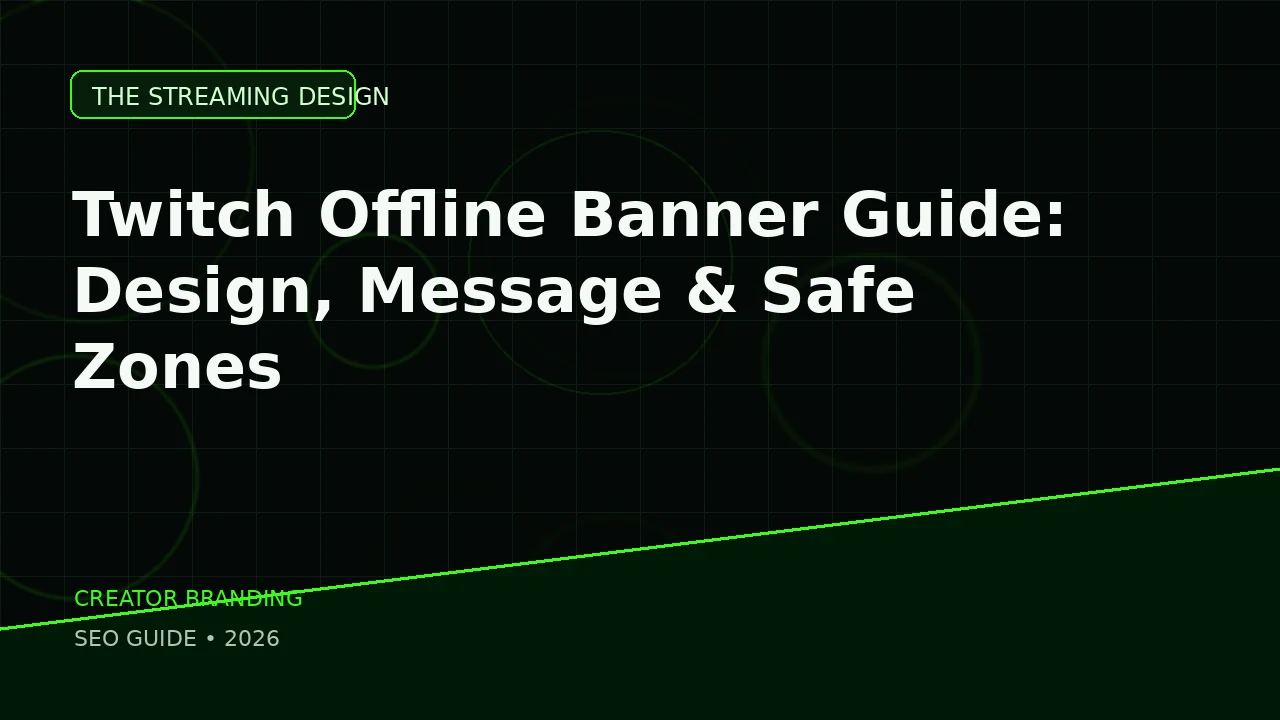 THE STREAMING DESIGN

Twitch Offline Banner Guide: Design, Message & Safe Zones

CREATOR BRANDING

SEO GUIDE • 2026